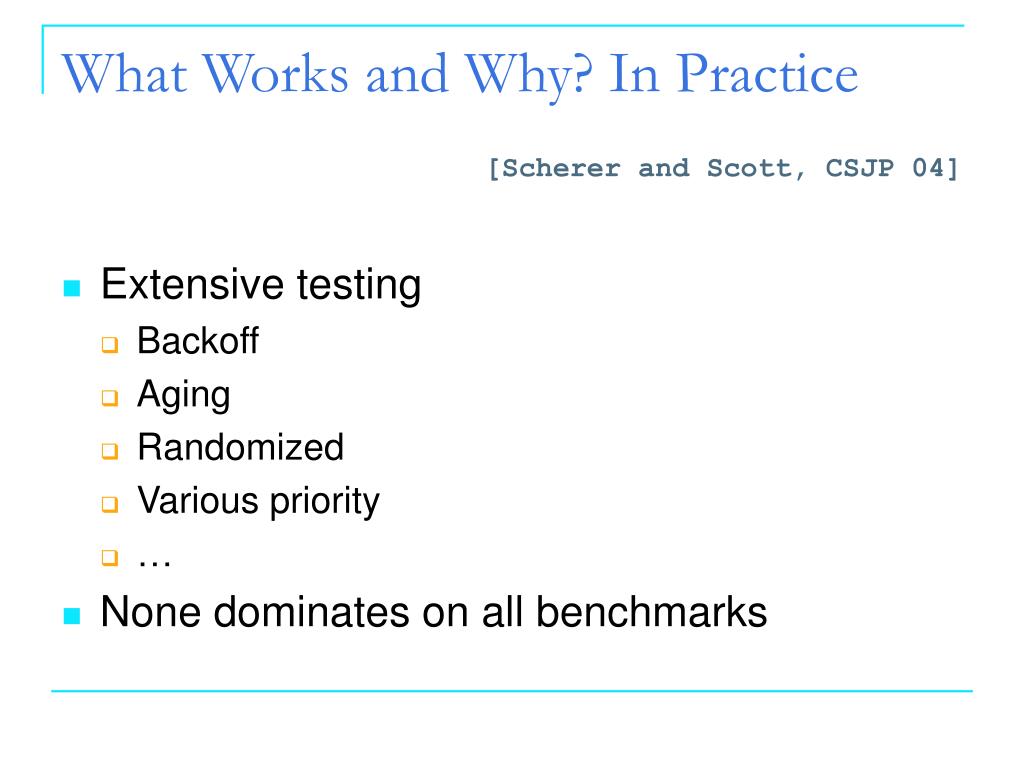 What Works and Why? In Practice

[Scherer and Scott, CSJP 04]

Extensive testing
Backoff
Aging
Randomized
Various priority
…
None dominates on all benchmarks